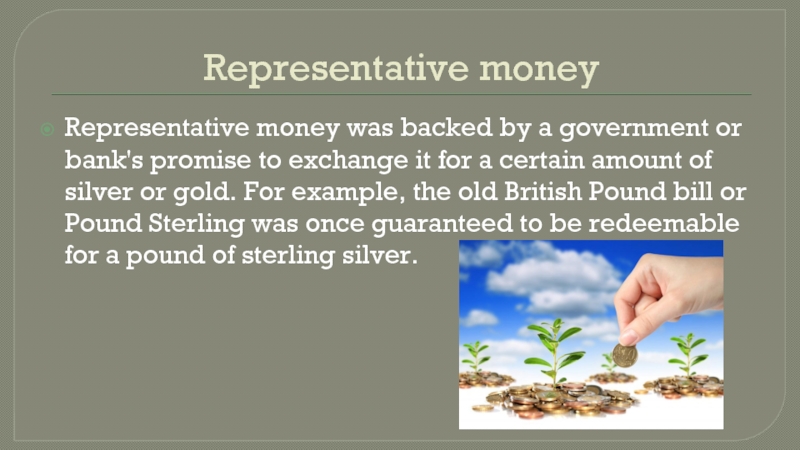 Representative money

Representative money was backed by a government or bank's promise to exchange it for a certain amount of silver or gold. For example, the old British Pound bill or Pound Sterling was once guaranteed to be redeemable for a pound of sterling silver.